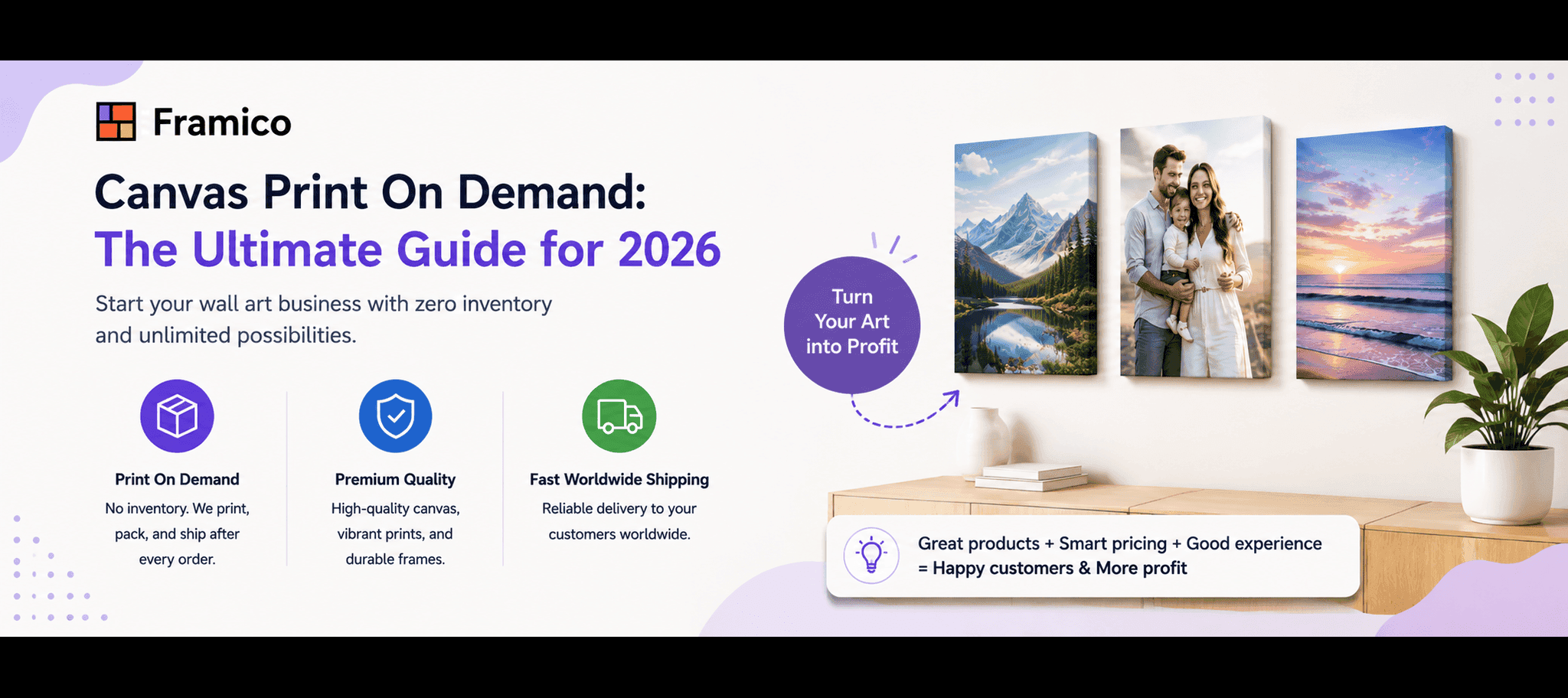 Framico

Canvas Print On Demand:
The Ultimate Guide for 2026

Start your wall art business with zero inventory and unlimited possibilities.

Print On Demand
No inventory. We print, pack, and ship after every order.

Premium Quality
High-quality canvas, vibrant prints, and durable frames.

Fast Worldwide Shipping
Reliable delivery to your customers worldwide.

Turn Your Art into Profit

Great products + Smart pricing + Good experience
= Happy customers & More profit